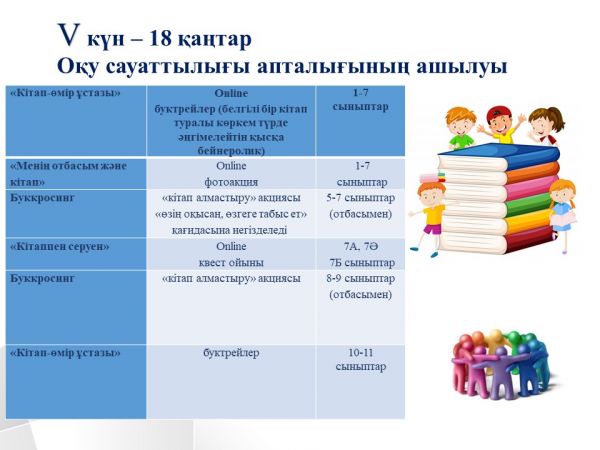 V күн – 18 қаңтар
Оқу сауаттылығы апталығының ашылуы

| «Кітап-өмір ұстазы» | Online буктрейлер (белгілі бір кітап туралы көркем түрде әңгімелейтін қысқа бейнеролик) | 1-7 сыныптар |
|---|---|---|
| «Менің отбасым және кітап» | Online фотоакция | 1-7 сыныптар |
| Буккросинг | «кітап алмастыру» акциясы «өзің оқысаң, өзгеге табыс ет» қағидасына негізделеді | 5-7 сыныптар (отбасымен) |
| «Кітаппен серуен» | Online квест ойыны | 7А, 7Ә 7Б сыныптар |
| Буккросинг | «кітап алмастыру» акциясы | 8-9 сыныптар (отбасымен) |
| «Кітап-өмір ұстазы» | буктрейлер | 10-11 сыныптар |